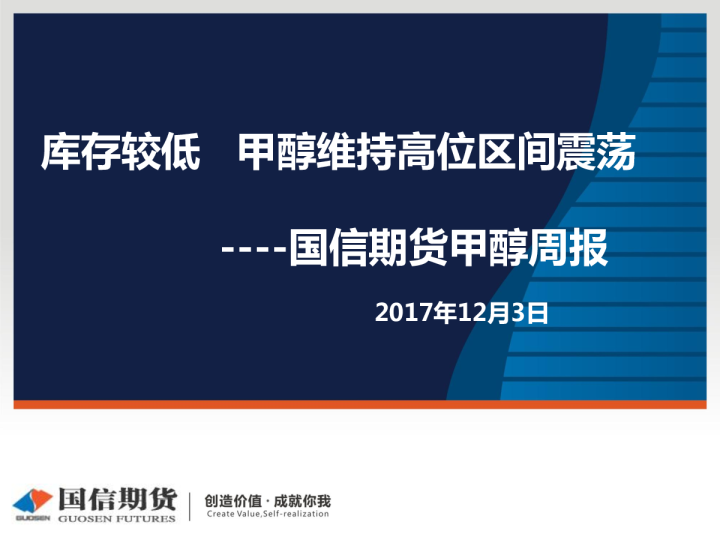 库存较低　甲醇维持高位区间震荡

----国信期货甲醇周报

2017年12月3日

GUOSEN 国信期货 GUOSEN FUTURES

创造价值 · 成就你我
Create Value,Self-realization